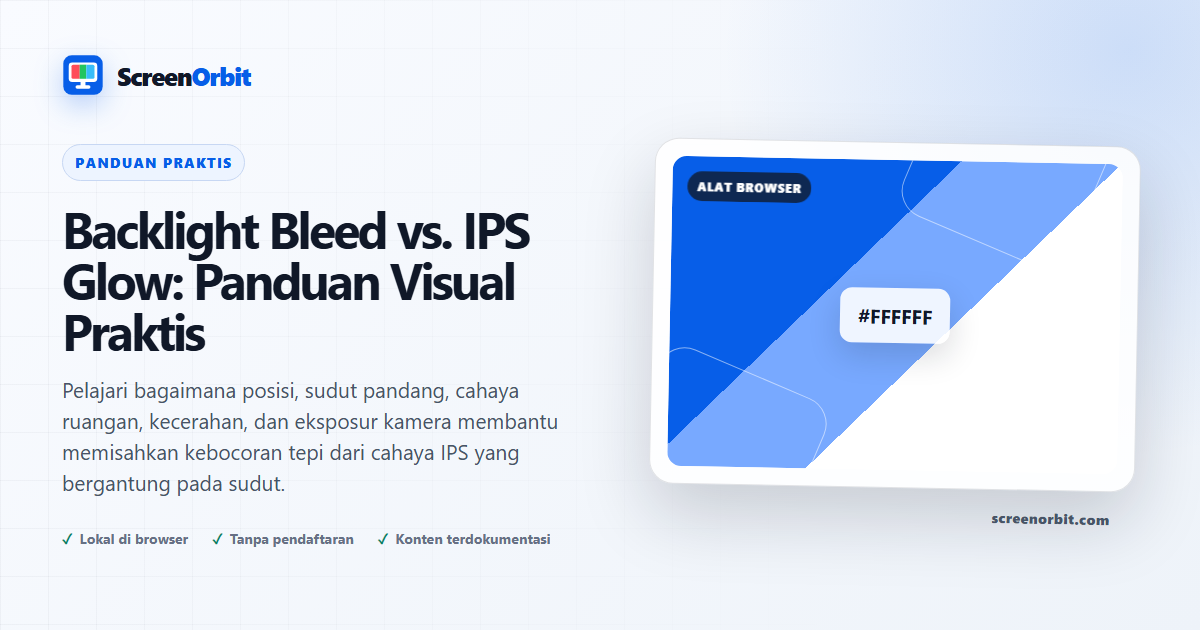 ScreenOrbit

PANDUAN PRAKTIS

Backlight Bleed vs. IPS Glow: Panduan Visual Praktis

Pelajari bagaimana posisi, sudut pandang, cahaya ruangan, kecerahan, dan eksposur kamera membantu memisahkan kebocoran tepi dari cahaya IPS yang bergantung pada sudut.

✓ Lokal di browser ✓ Tanpa pendaftaran ✓ Konten terdokumentasi

ALAT BROWSER

#FFFFFF

screenorbit.com